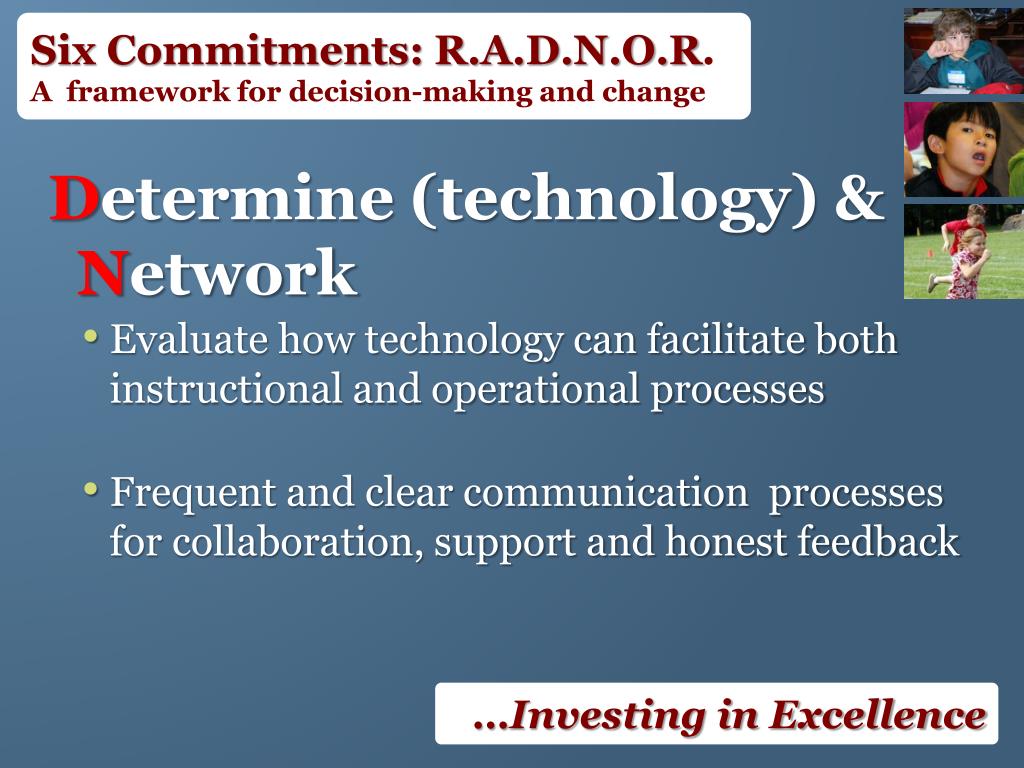 Six Commitments: R.A.D.N.O.R.
A framework for decision-making and change

Determine (technology) & Network

• Evaluate how technology can facilitate both instructional and operational processes

• Frequent and clear communication processes for collaboration, support and honest feedback

…Investing in Excellence